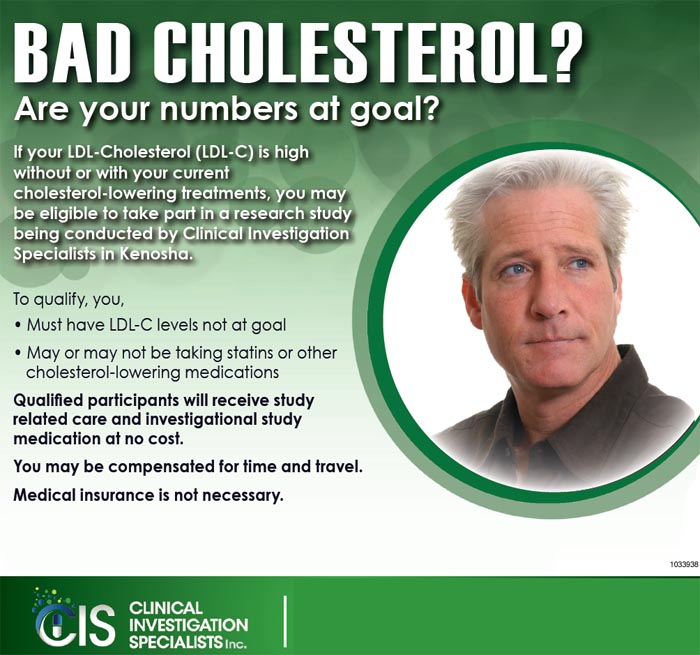 BAD CHOLESTEROL?

Are your numbers at goal?

If your LDL-Cholesterol (LDL-C) is high without or with your current cholesterol-lowering treatments, you may be eligible to take part in a research study being conducted by Clinical Investigation Specialists in Kenosha.

To qualify, you,

• Must have LDL-C levels not at goal

• May or may not be taking statins or other cholesterol-lowering medications

Qualified participants will receive study related care and investigational study medication at no cost.

You may be compensated for time and travel.

Medical insurance is not necessary.

1033938

CIS CLINICAL INVESTIGATION SPECIALISTS Inc.